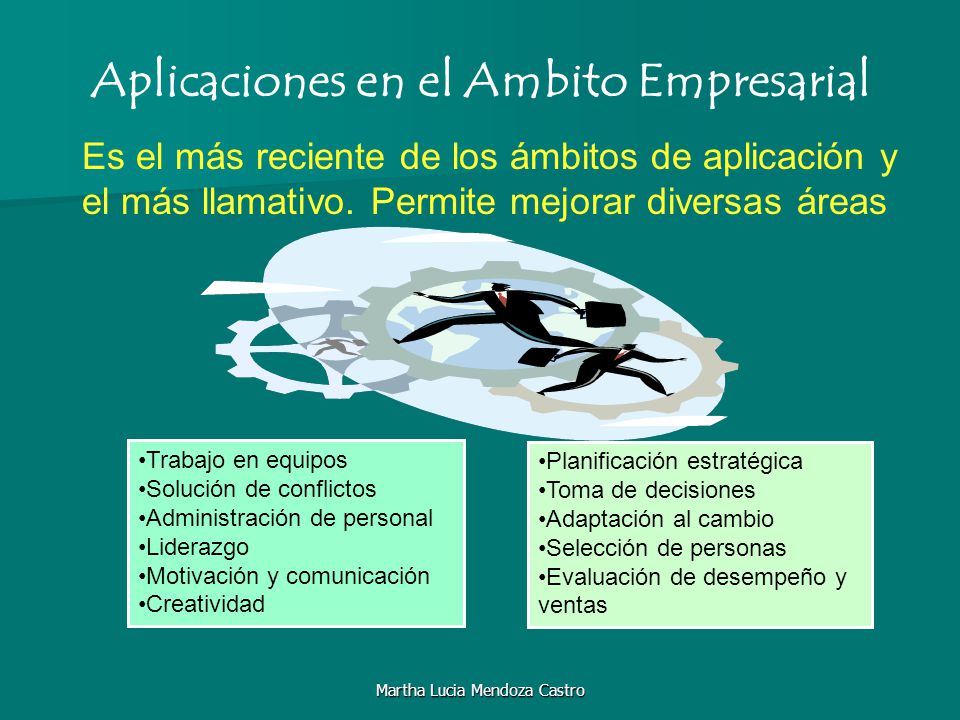 Aplicaciones en el Ambito Empresarial

Es el más reciente de los ámbitos de aplicación y el más llamativo. Permite mejorar diversas áreas

•Trabajo en equipos
•Solución de conflictos
•Administración de personal
•Liderazgo
•Motivación y comunicación
•Creatividad

•Planificación estratégica
•Toma de decisiones
•Adaptación al cambio
•Selección de personas
•Evaluación de desempeño y ventas

Martha Lucia Mendoza Castro